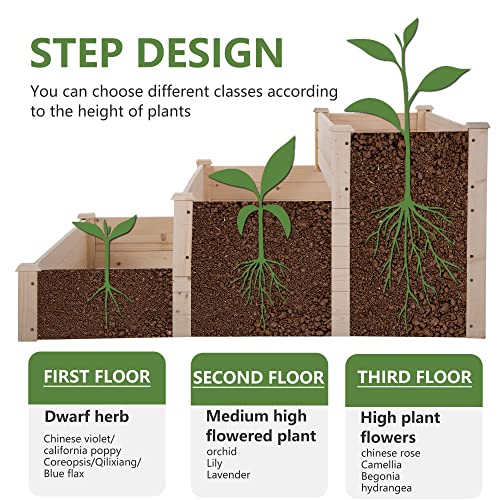 STEP DESIGN

You can choose different classes according to the height of plants

FIRST FLOOR

Dwarf herb

Chinese violet/ california poppy Coreopsis/Qilixiang/ Blue flax

SECOND FLOOR

Medium high flowered plant

orchid
Lily
Lavender

THIRD FLOOR

High plant flowers

chinese rose
Camellia
Begonia
hydrangea